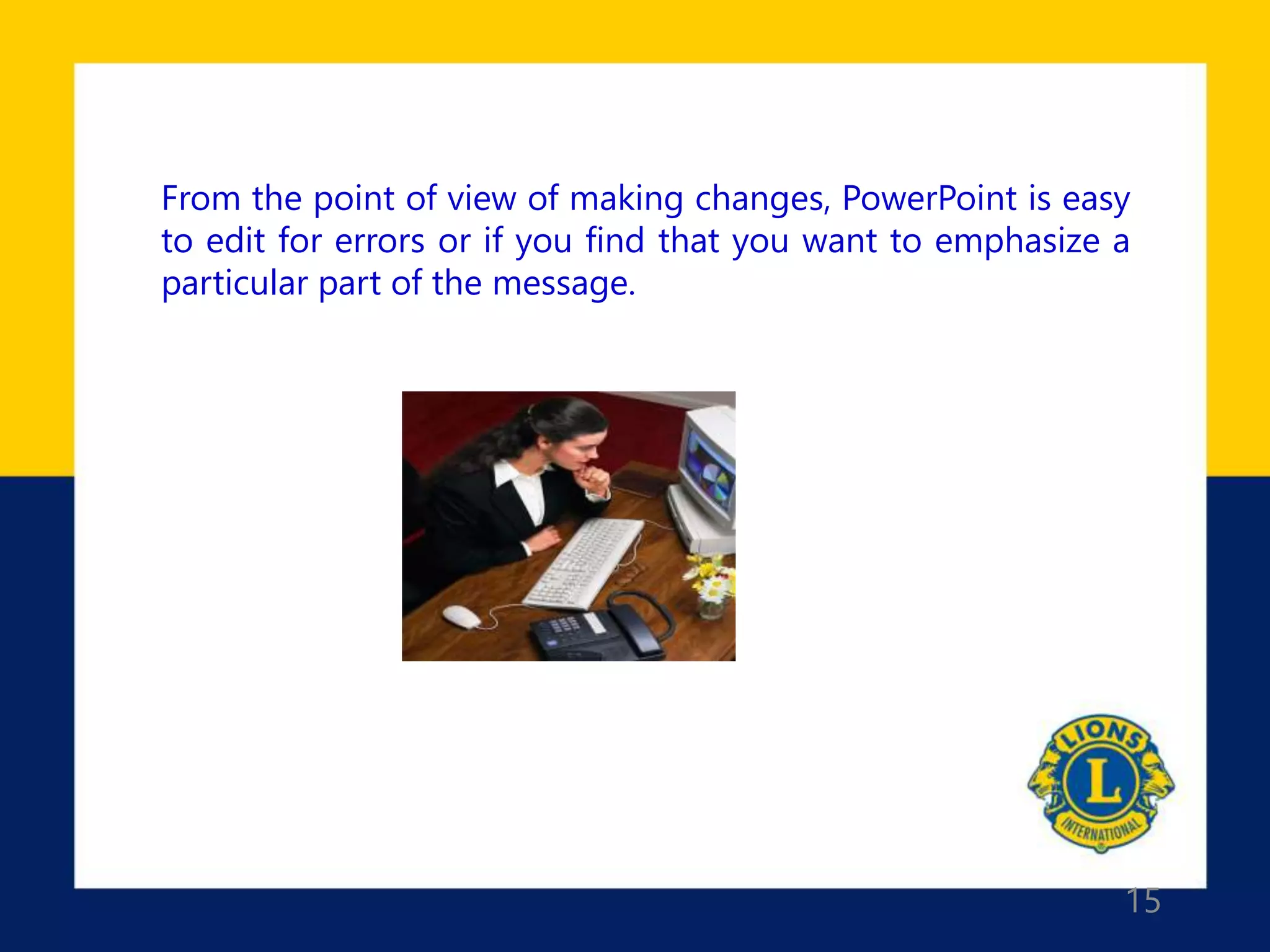 From the point of view of making changes, PowerPoint is easy to edit for errors or if you find that you want to emphasize a particular part of the message.

LIONS
L
INTERNATIONAL

15